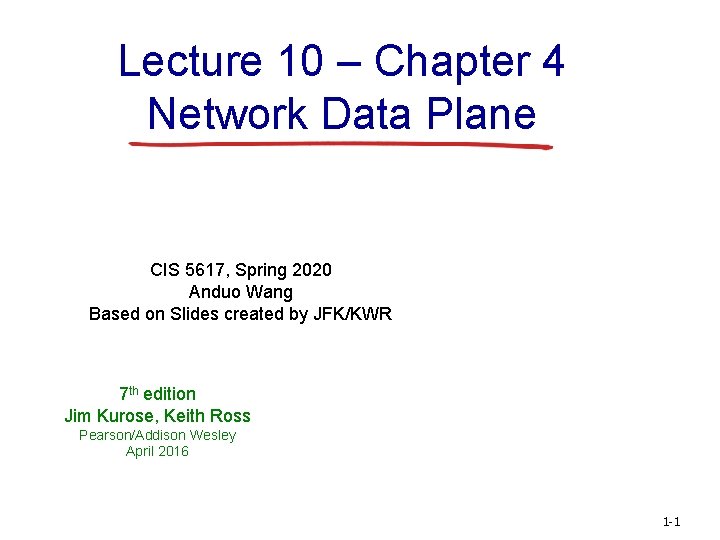 Lecture 10 – Chapter 4
Network Data Plane

CIS 5617, Spring 2020
Anduo Wang
Based on Slides created by JFK/KWR

7$^{th}$ edition
Jim Kurose, Keith Ross
Pearson/Addison Wesley
April 2016

1-1